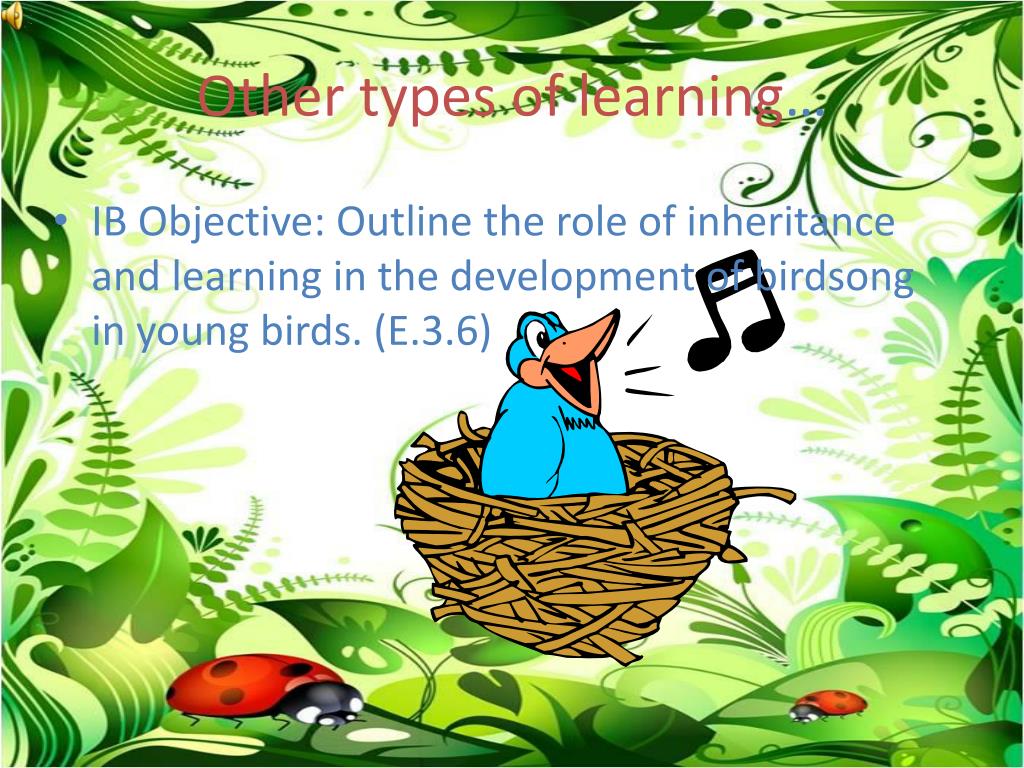 Other types of learning…

• IB Objective: Outline the role of inheritance and learning in the development of birdsong in young birds. (E.3.6)